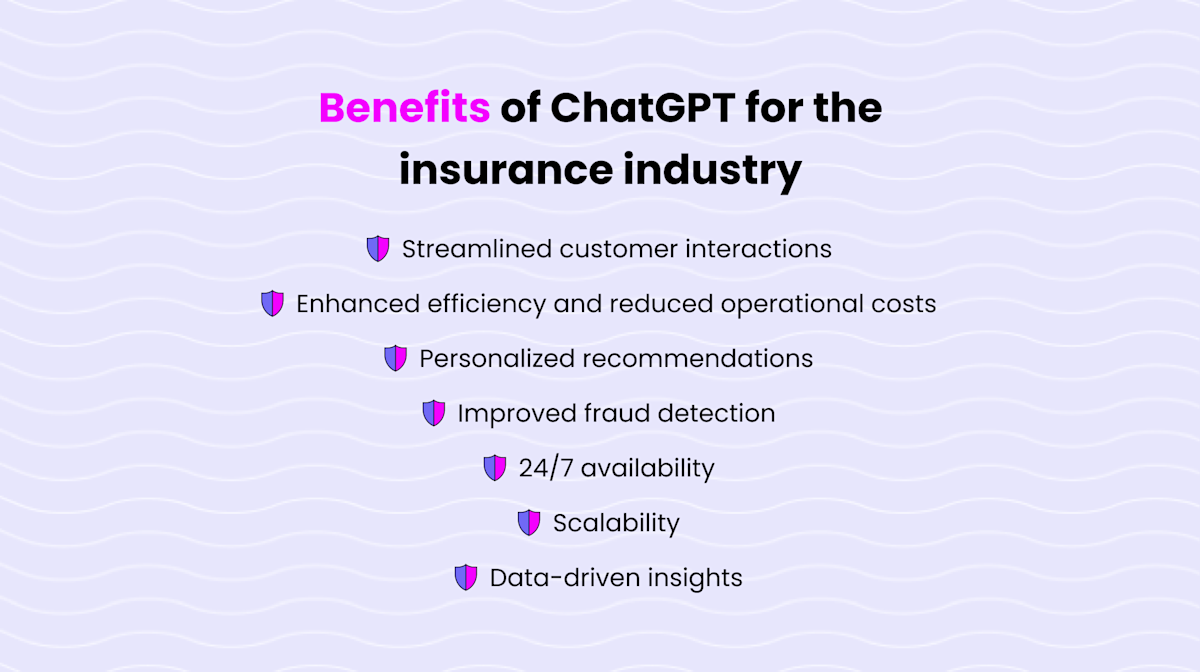 Benefits of ChatGPT for the insurance industry

Streamlined customer interactions

Enhanced efficiency and reduced operational costs

Personalized recommendations

Improved fraud detection

24/7 availability

Scalability

Data-driven insights